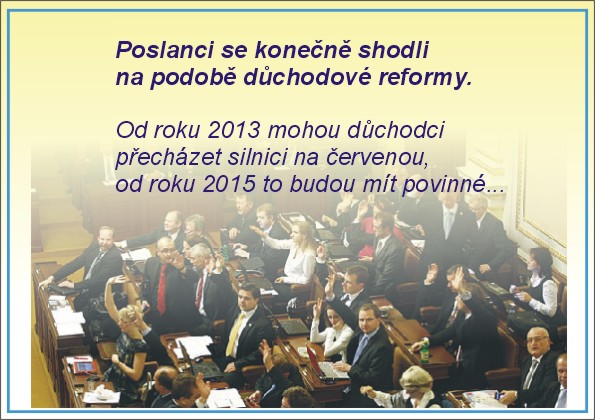 Poslanci se konečně shodli na podobě důchodové reformy.

Od roku 2013 mohou důchodci přecházet silnici na červenou, od roku 2015 to budou mít povinné...